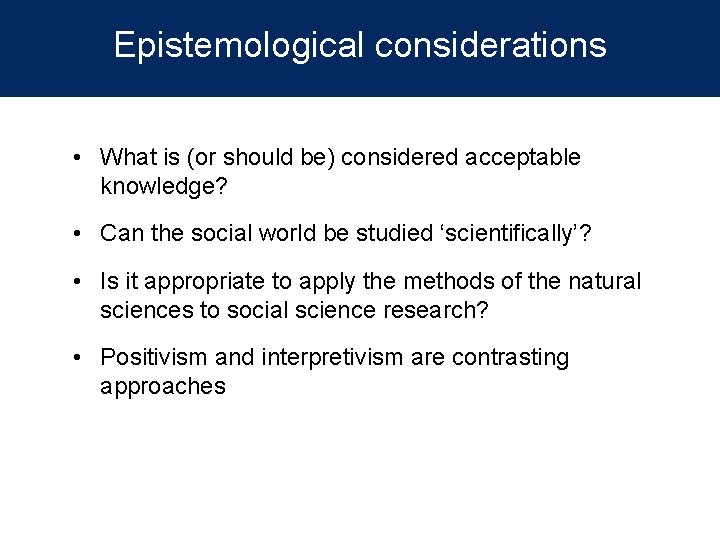 Epistemological considerations

• What is (or should be) considered acceptable knowledge?

• Can the social world be studied ‘scientifically’?

• Is it appropriate to apply the methods of the natural sciences to social science research?

• Positivism and interpretivism are contrasting approaches